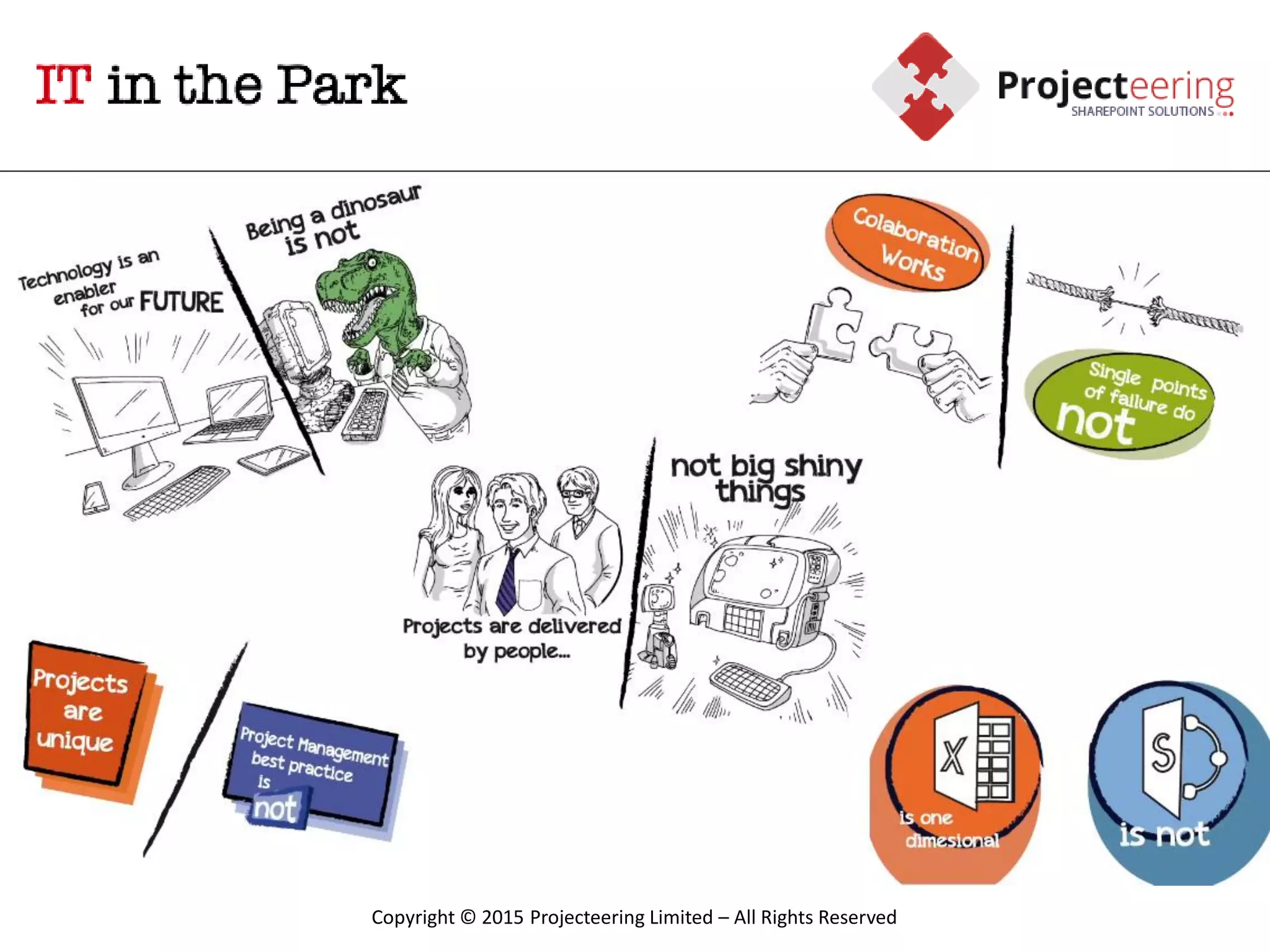 IT in the Park

Projecteering
SHAREPOINT SOLUTIONS

Technology is an enabler for our FUTURE

Being a dinosaur is not

Colaboration Works

Single points of failure do not

Projects are delivered by people...

not big shiny things

Projects are unique

Project Management best practice is not

X
is one dimesional

S
is not

Copyright © 2015 Projecteering Limited – All Rights Reserved